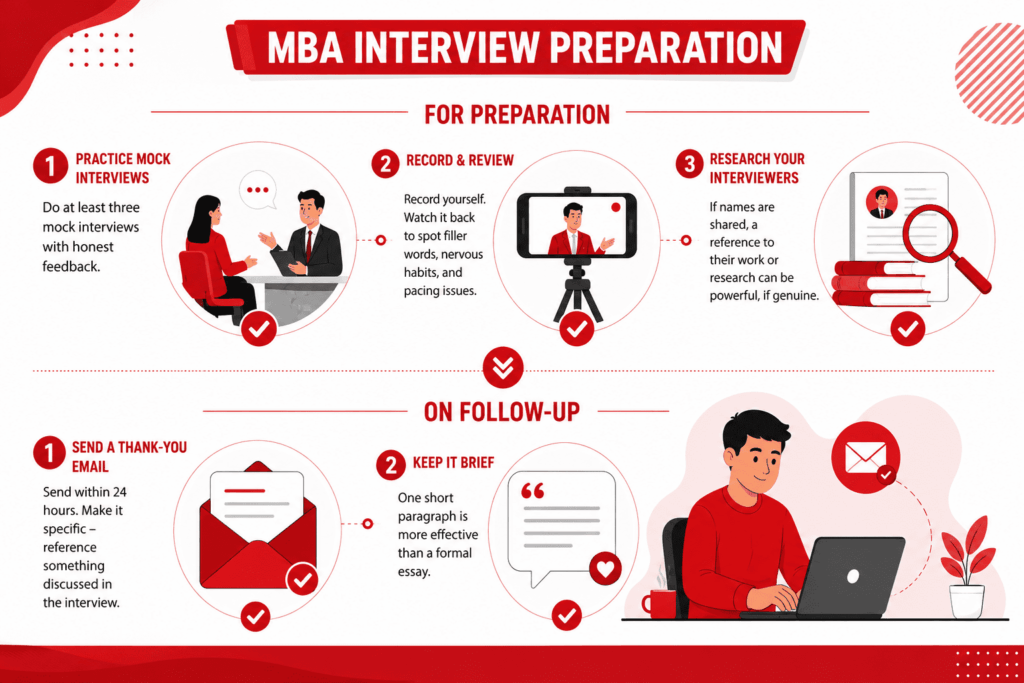 MBA INTERVIEW PREPARATION

FOR PREPARATION

1 PRACTICE MOCK INTERVIEWS

Do at least three mock interviews with honest feedback.

2 RECORD & REVIEW

Record yourself. Watch it back to spot filler words, nervous habits, and pacing issues.

3 RESEARCH YOUR INTERVIEWERS

If names are shared, a reference to their work or research can be powerful, if genuine.

ON FOLLOW-UP

1 SEND A THANK-YOU EMAIL

Send within 24 hours. Make it specific – reference something discussed in the interview.

2 KEEP IT BRIEF

One short paragraph is more effective than a formal essay.